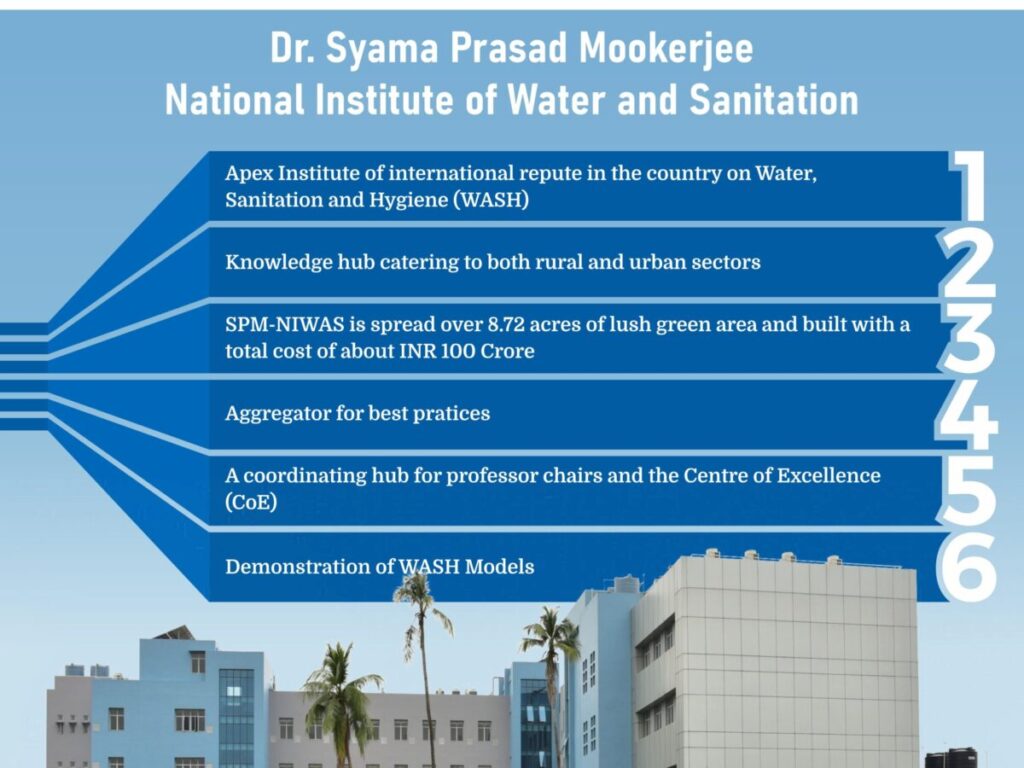 Dr. Syama Prasad Mookerjee
National Institute of Water and Sanitation

Apex Institute of international repute in the country on Water, Sanitation and Hygiene (WASH)
1

Knowledge hub catering to both rural and urban sectors
2

SPM-NIWAS is spread over 8.72 acres of lush green area and built with a total cost of about INR 100 Crore
3

Aggregator for best pratices
4

A coordinating hub for professor chairs and the Centre of Excellence (CoE)
5

Demonstration of WASH Models
6